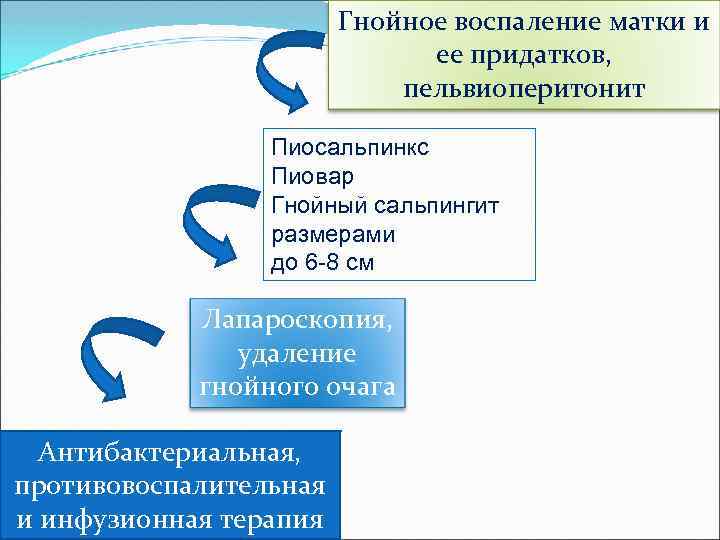 Гнойное воспаление матки и ее придатков, пельвиоперитонит

Пиосальпинкс
Пиовар
Гнойный сальпингит размерами до 6-8 см

Лапароскопия, удаление гнойного очага

Антибактериальная, противовоспалительная и инфузионная терапия